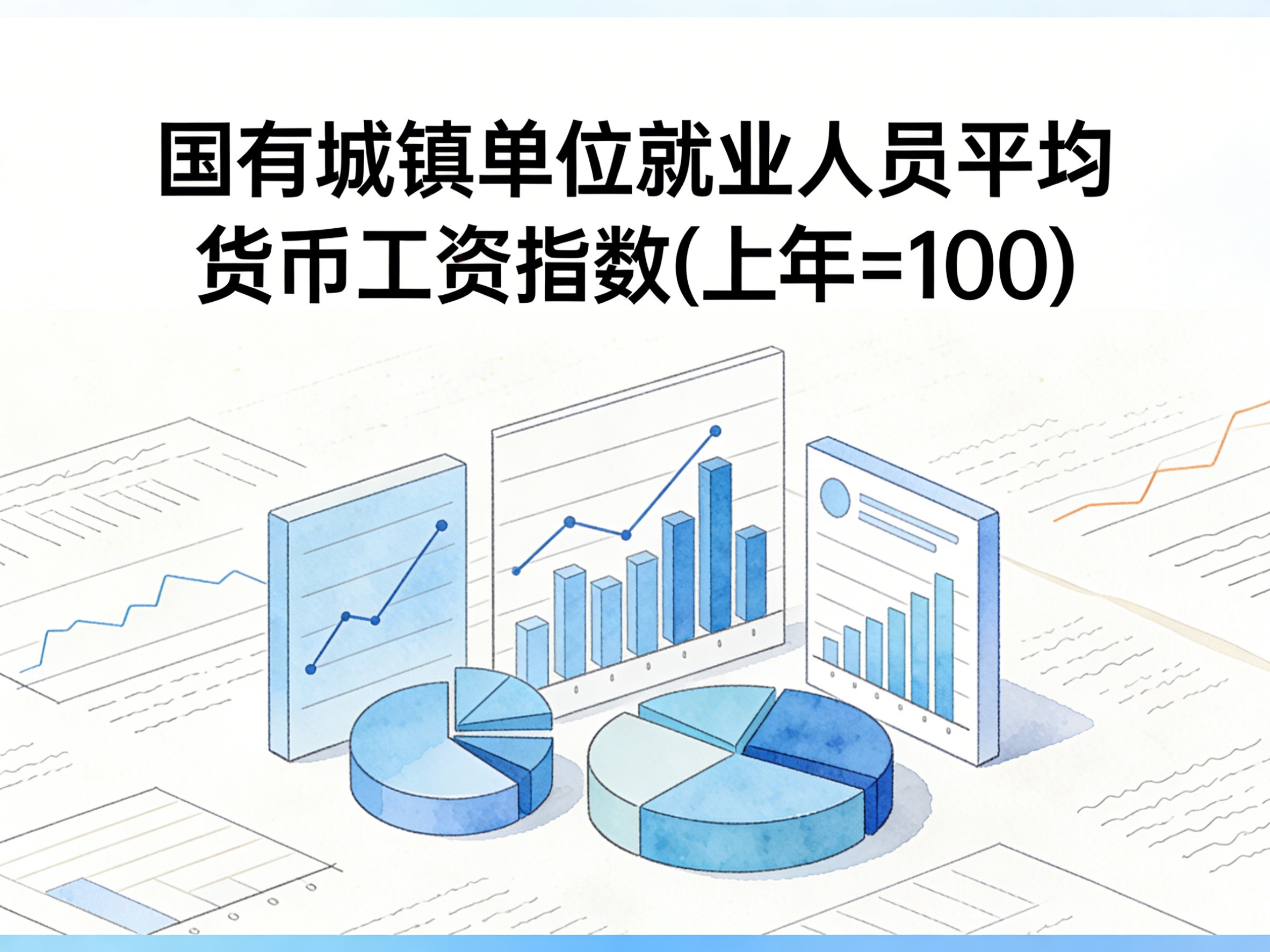 国有城镇单位就业人员平均货币工资指数(上年=100)